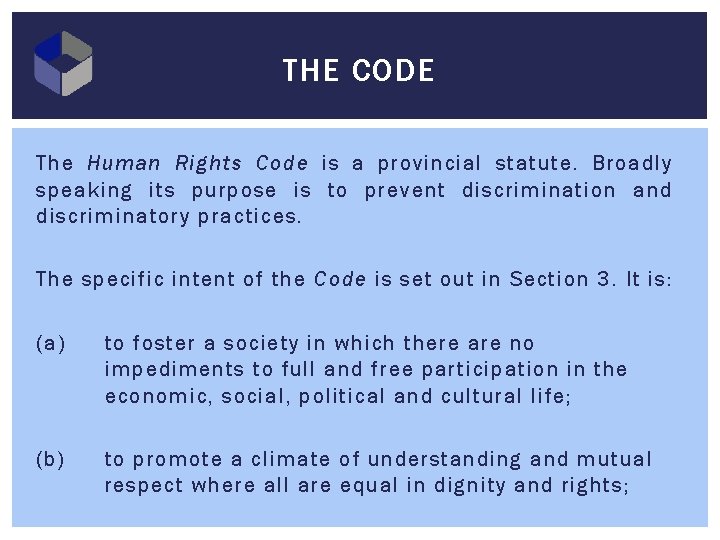 THE CODE

The Human Rights Code is a provincial statute. Broadly speaking its purpose is to prevent discrimination and discriminatory practices.

The specific intent of the Code is set out in Section 3. It is:

(a) to foster a society in which there are no impediments to full and free participation in the economic, social, political and cultural life;

(b) to promote a climate of understanding and mutual respect where all are equal in dignity and rights;